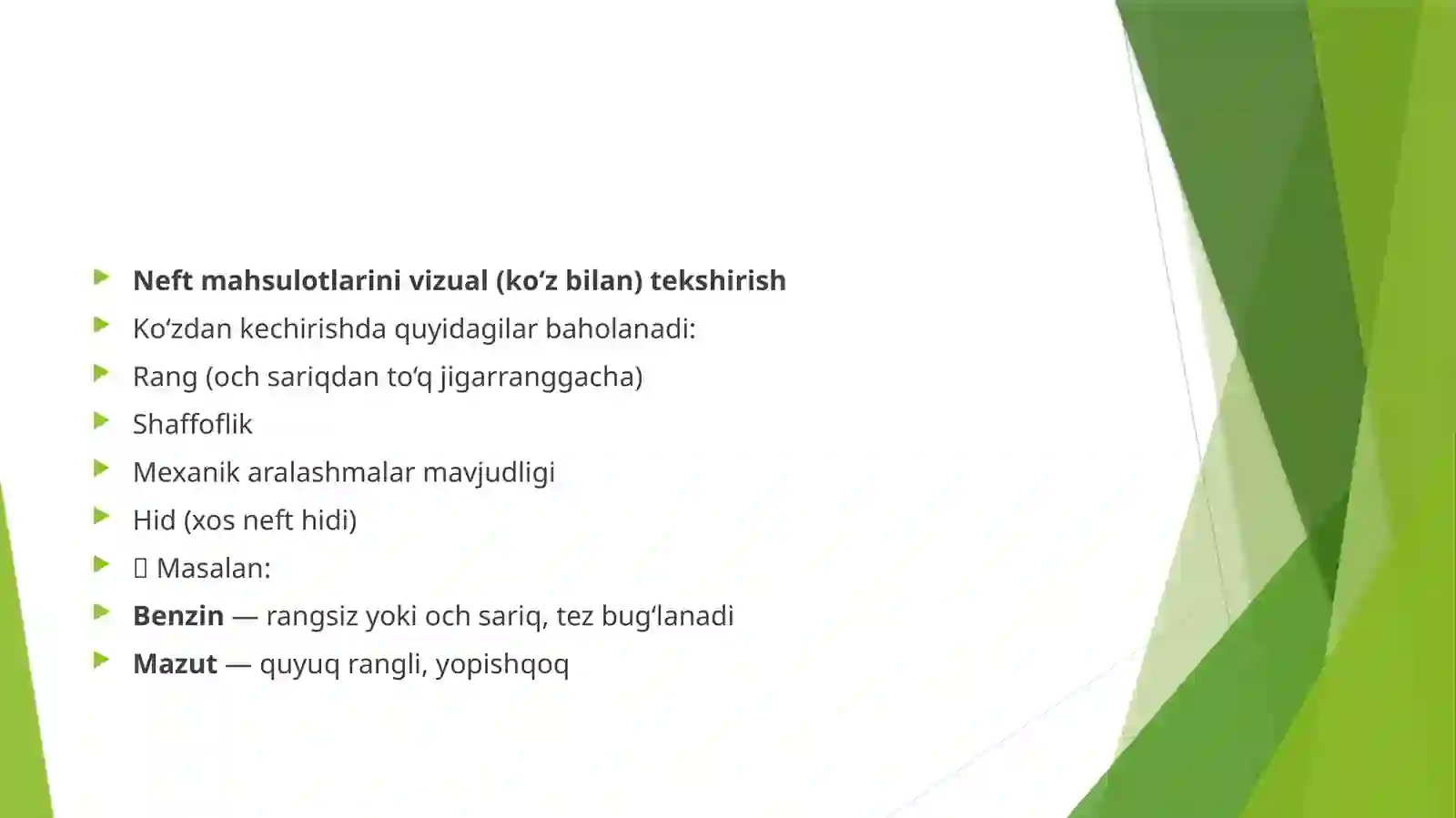 Neft mahsulotlarini vizual (ko‘z bilan) tekshirish
Ko‘zdan kechirishda quyidagilar baholanadi:
Rang (och sariqdan to‘q jigarranggacha)
Shaffoflik
Mexanik aralashmalar mavjudligi
Hid (xos neft hidi)
 Masalan:
Benzin — rangsiz yoki och sariq, tez bug‘lanadi
Mazut — quyuq rangli, yopishqoq